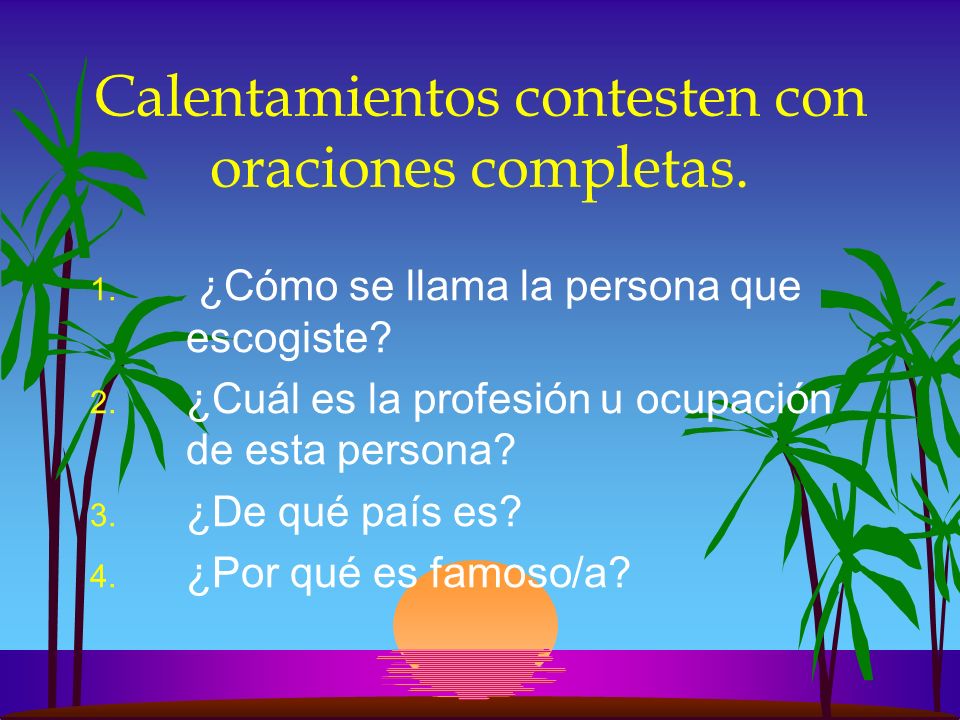 Calentamientos contesten con oraciones completas.

1. ¿Cómo se llama la persona que escogiste?
2. ¿Cuál es la profesión u ocupación de esta persona?
3. ¿De qué país es?
4. ¿Por qué es famoso/a?